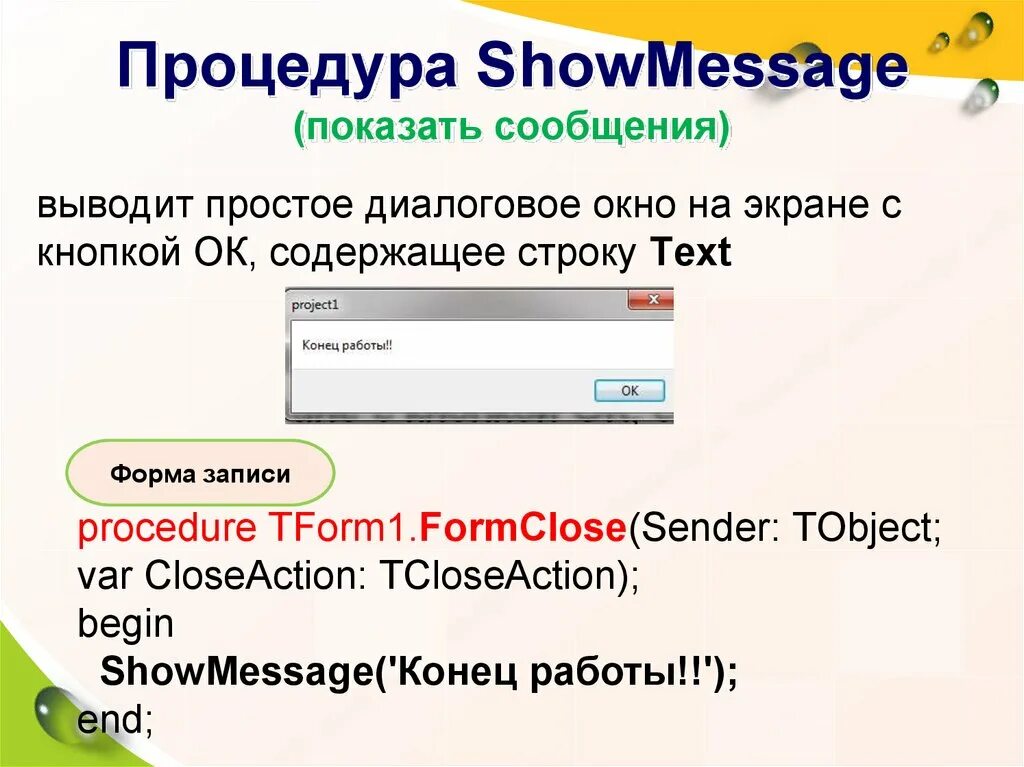 Процедура ShowMessage
(показать сообщения)

выводит простое диалоговое окно на экране с кнопкой ОК, содержащее строку Text

project1

Конец работы!!

OK

Форма записи

procedure TForm1.FormClose(Sender: TObject;
var CloseAction: TCloseAction);
begin
ShowMessage('Конец работы!!');
end;